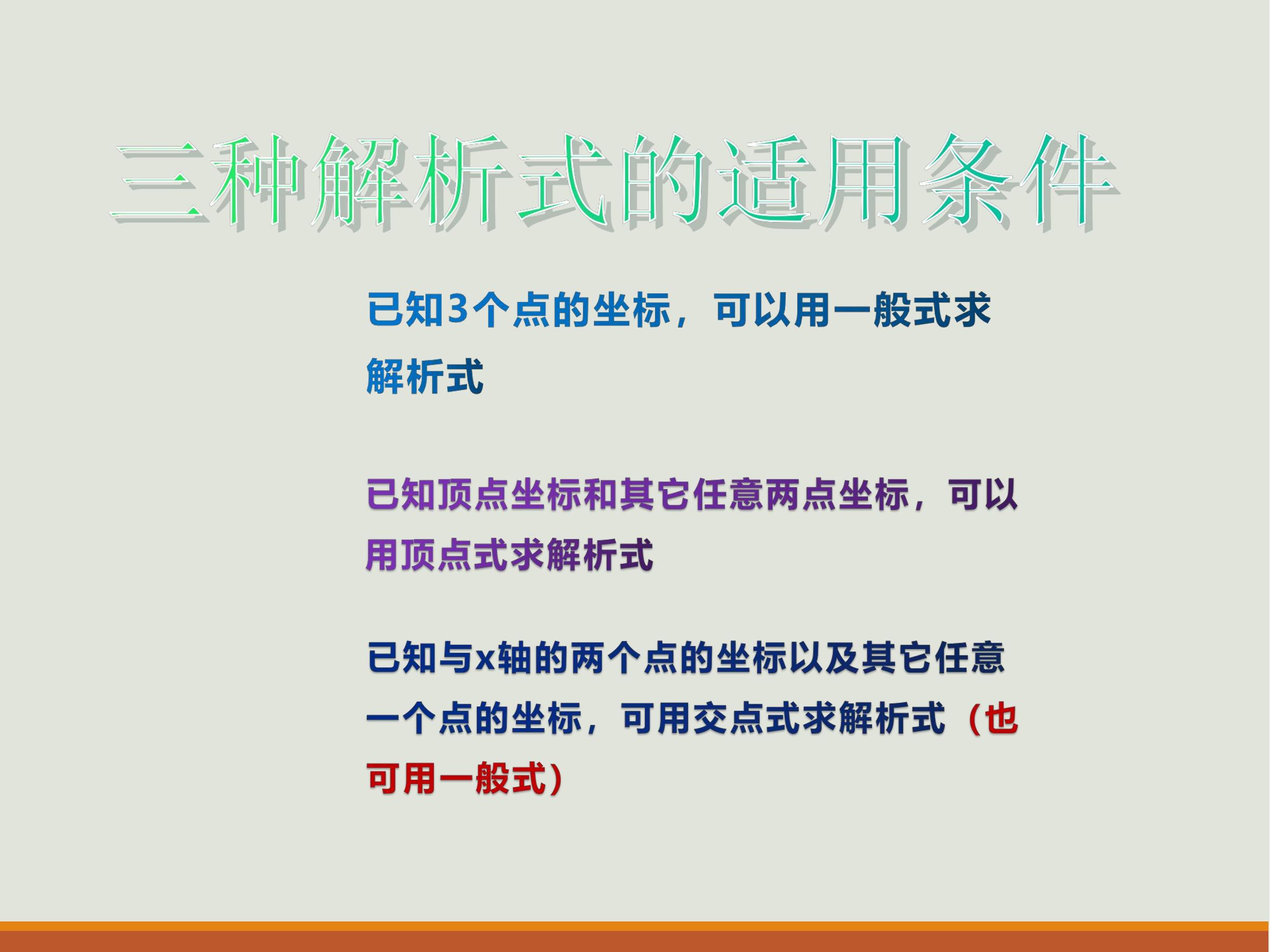 三种解析式的适用条件

已知3个点的坐标，可以用一般式求解析式

已知顶点坐标和其它任意两点坐标，可以用顶点式求解析式

已知与x轴的两个点的坐标以及其它任意一个点的坐标，可用交点式求解析式（也可用一般式）